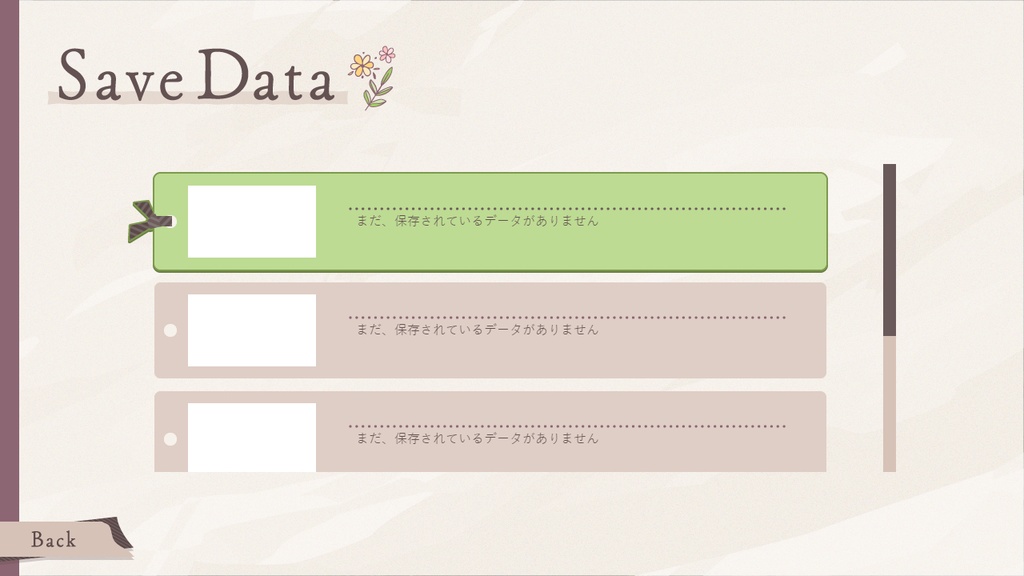 Save Data

まだ、保存されているデータがありません

まだ、保存されているデータがありません

まだ、保存されているデータがありません

Back